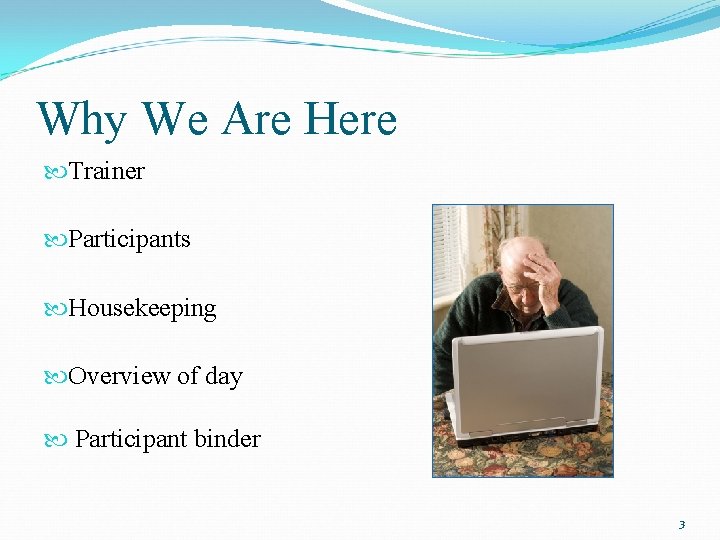 Why We Are Here

Trainer

Participants

Housekeeping

Overview of day

Participant binder

3